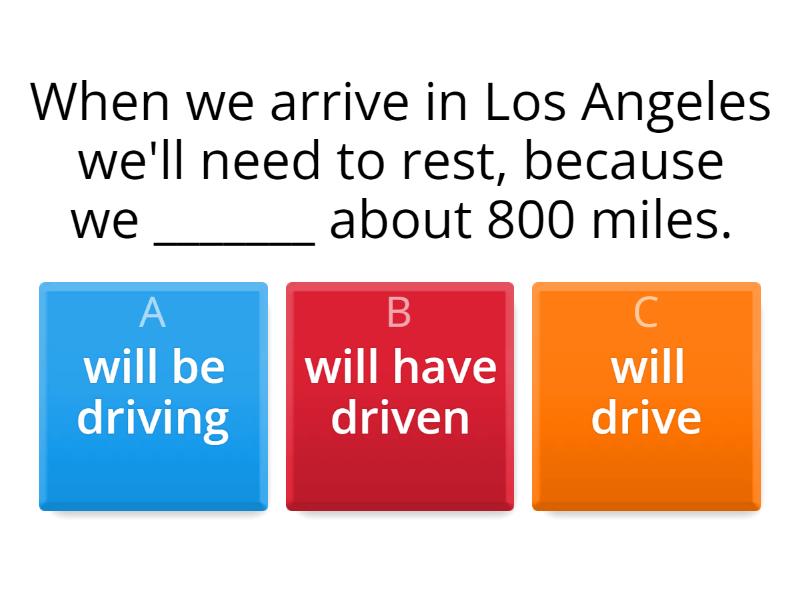 When we arrive in Los Angeles we'll need to rest, because we _______ about 800 miles.

A
will be driving

B
will have driven

C
will drive